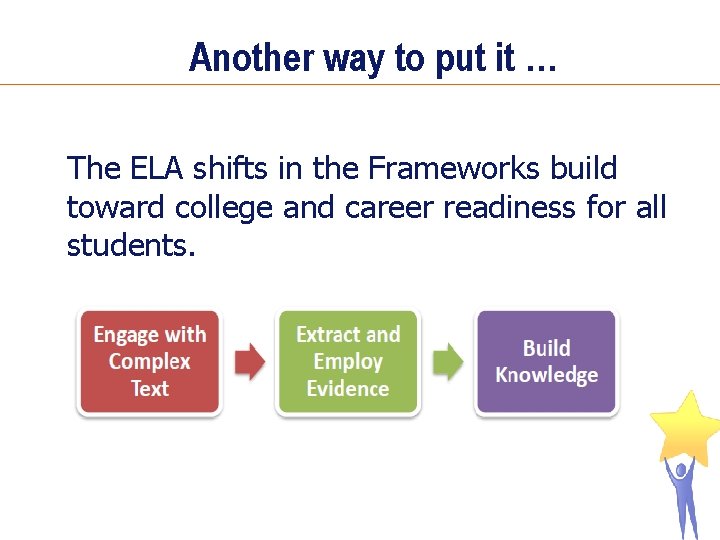 Another way to put it …

The ELA shifts in the Frameworks build toward college and career readiness for all students.

Engage with Complex Text

Extract and Employ Evidence

Build Knowledge